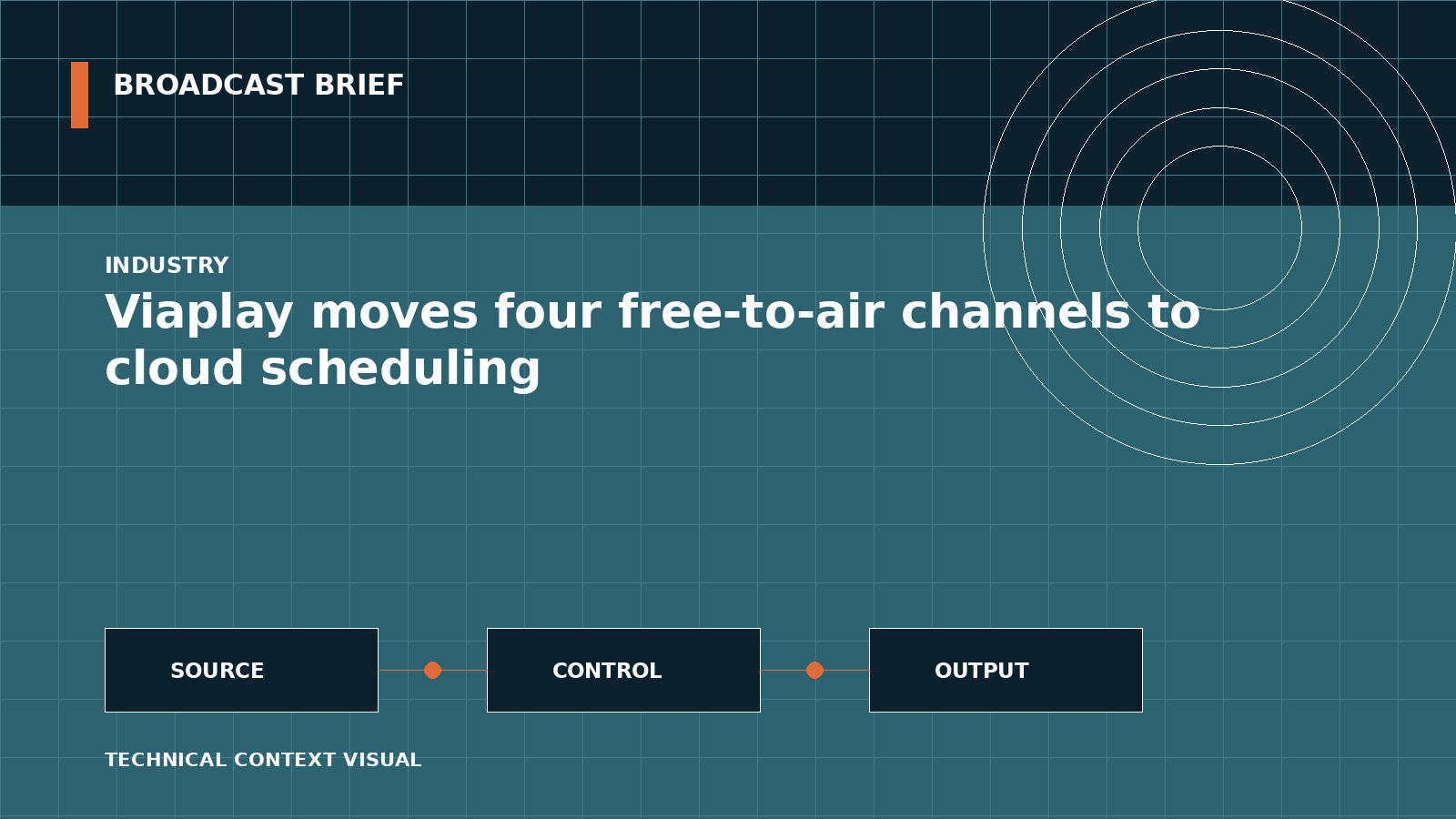 BROADCAST BRIEF

INDUSTRY

Viaplay moves four free-to-air channels to cloud scheduling

SOURCE

CONTROL

OUTPUT

TECHNICAL CONTEXT VISUAL